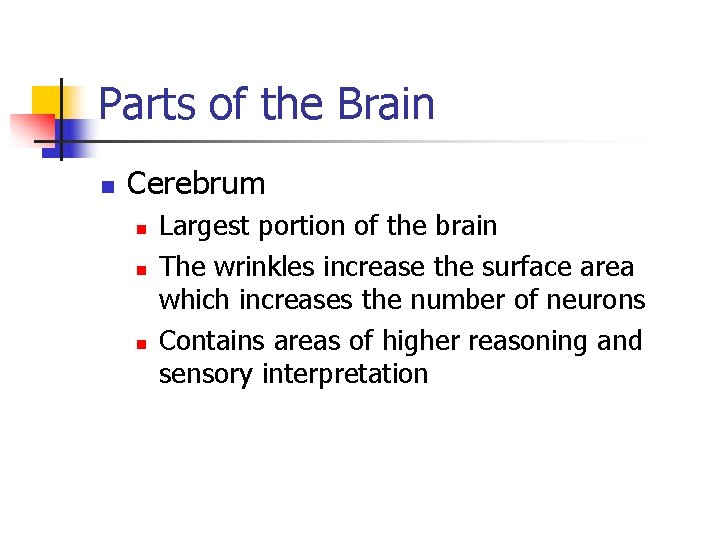 Parts of the Brain

- Cerebrum
  - Largest portion of the brain
  - The wrinkles increase the surface area which increases the number of neurons
  - Contains areas of higher reasoning and sensory interpretation